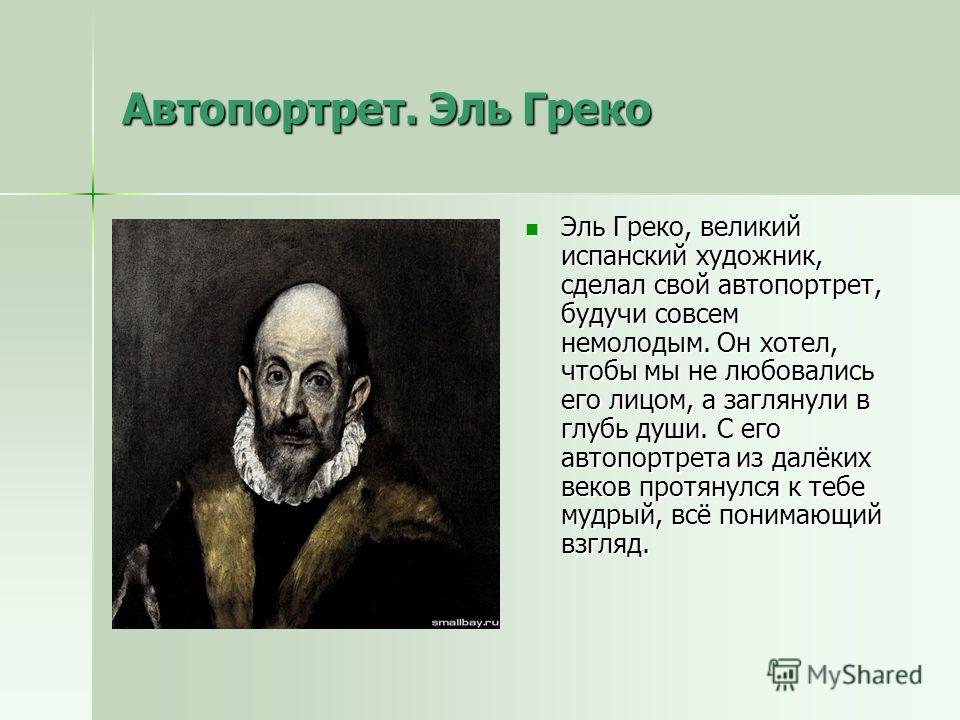 Автопортрет. Эль Греко

Эль Греко, великий испанский художник, сделал свой автопортрет, будучи совсем немолодым. Он хотел, чтобы мы не любовались его лицом, а заглянули в глубь души. С его автопортрета из далёких веков протянулся к тебе мудрый, всё понимающий взгляд.

smallbay.ru

MyShared